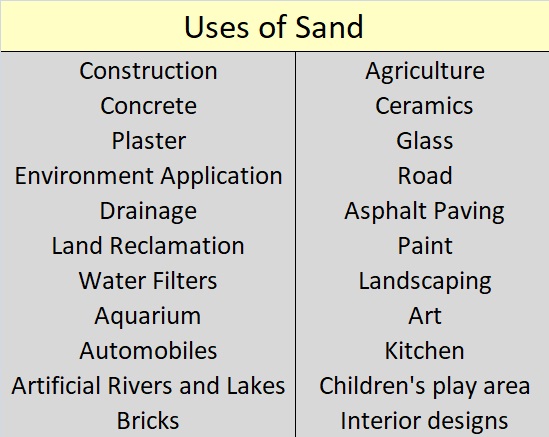 | Uses of Sand | |
|---|---|
| Construction | Agriculture |
| Concrete | Ceramics |
| Plaster | Glass |
| Environment Application | Road |
| Drainage | Asphalt Paving |
| Land Reclamation | Paint |
| Water Filters | Landscaping |
| Aquarium | Art |
| Automobiles | Kitchen |
| Artificial Rivers and Lakes | Children's play area |
| Bricks | Interior designs |